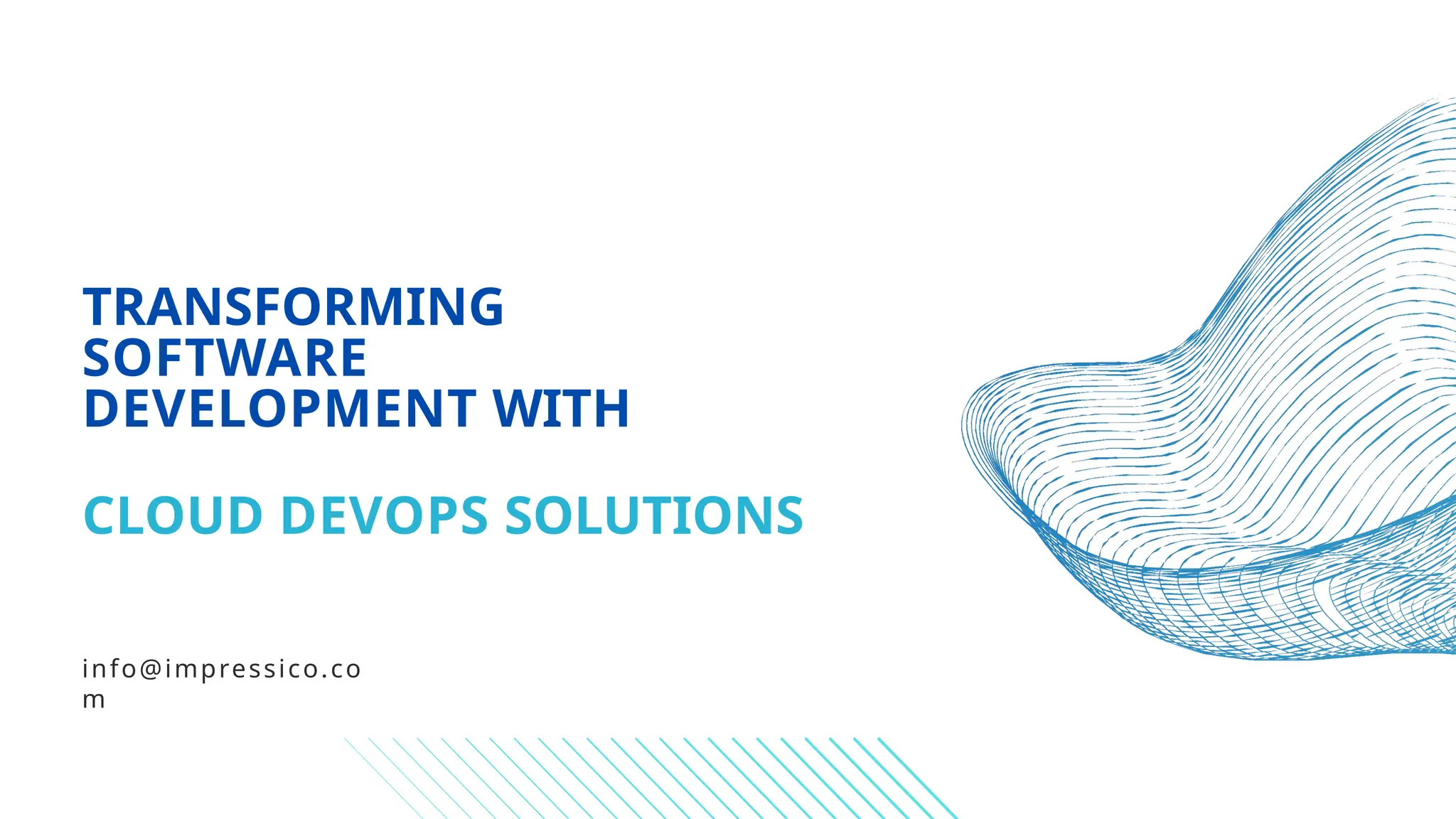 TRANSFORMING SOFTWARE DEVELOPMENT WITH

CLOUD DEVOPS SOLUTIONS

info@impressico.com